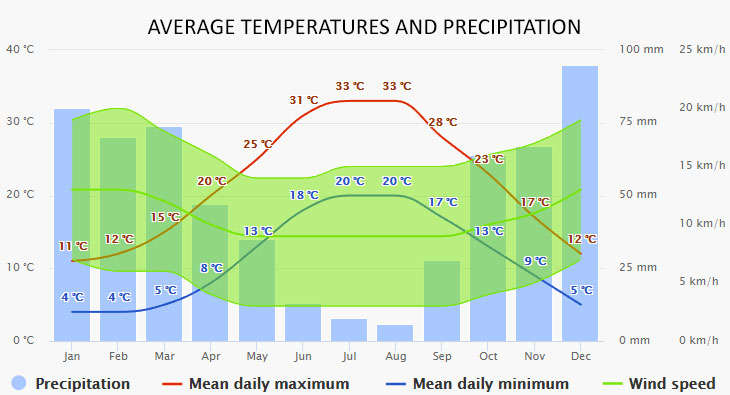 AVERAGE TEMPERATURES AND PRECIPITATION

40 °C
30 °C
20 °C
10 °C
0 °C

100 mm
75 mm
50 mm
25 mm
0 mm

25 km/h
20 km/h
15 km/h
10 km/h
5 km/h
0 km/h

11 °C
12 °C
15 °C
20 °C
25 °C
31 °C
33 °C
33 °C
28 °C
23 °C
17 °C
12 °C

4 °C
4 °C
5 °C
8 °C
13 °C
18 °C
20 °C
20 °C
17 °C
13 °C
9 °C
5 °C

Jan Feb Mar Apr May Jun Jul Aug Sep Oct Nov Dec

Precipitation Mean daily maximum Mean daily minimum Wind speed